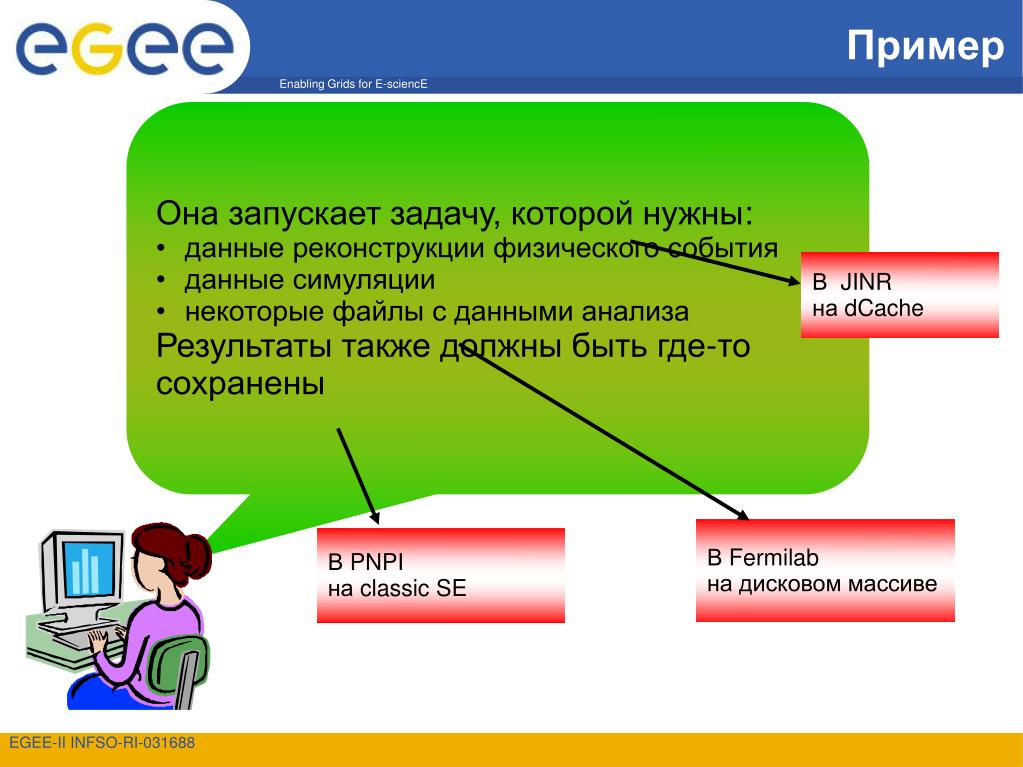 egee

Enabling Grids for E-sciencE

Пример

Она запускает задачу, которой нужны:
• данные реконструкции физического события
• данные симуляции
• некоторые файлы с данными анализа
Результаты также должны быть где-то сохранены

В JINR
на dCache

В PNPI
на classic SE

В Fermilab
на дисковом массиве

EGEE-II INFSO-RI-031688